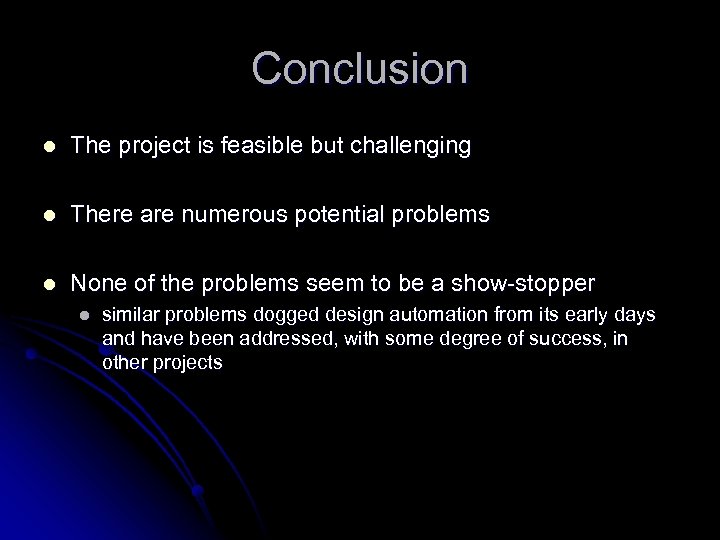 Conclusion

- The project is feasible but challenging

- There are numerous potential problems

- None of the problems seem to be a show-stopper
  - similar problems dogged design automation from its early days and have been addressed, with some degree of success, in other projects